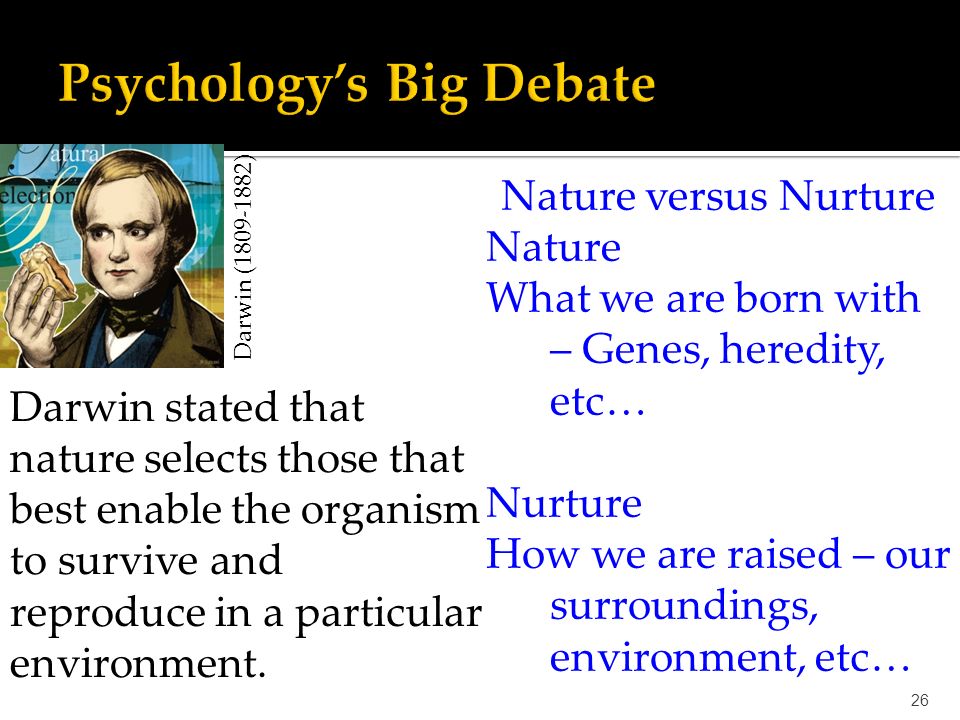 Psychology's Big Debate

atural
election

Darwin (1809-1882)

Darwin stated that nature selects those that best enable the organism to survive and reproduce in a particular environment.

Nature versus Nurture
Nature
What we are born with – Genes, heredity, etc…

Nurture
How we are raised – our surroundings, environment, etc…

26